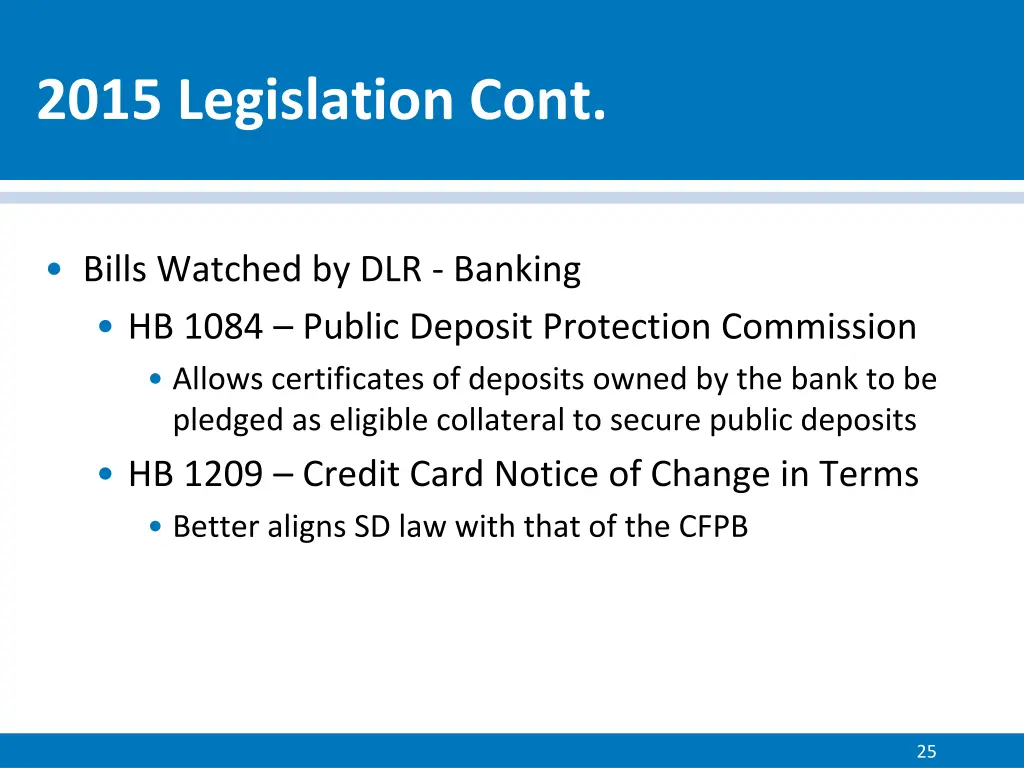 2015 Legislation Cont.

• Bills Watched by DLR - Banking
  • HB 1084 – Public Deposit Protection Commission
    • Allows certificates of deposits owned by the bank to be pledged as eligible collateral to secure public deposits
  • HB 1209 – Credit Card Notice of Change in Terms
    • Better aligns SD law with that of the CFPB

25